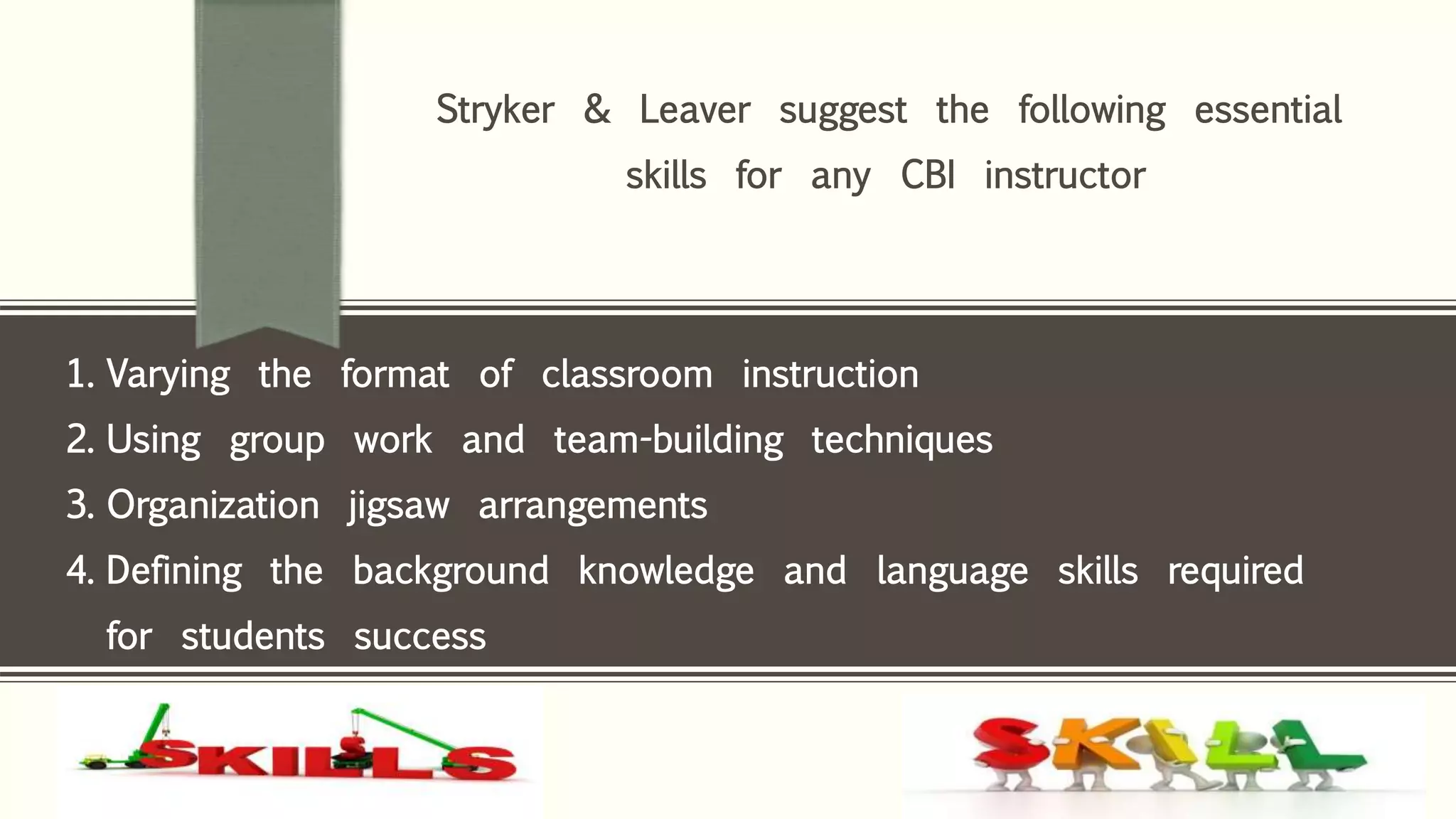 Stryker & Leaver suggest the following essential skills for any CBI instructor

1. Varying the format of classroom instruction
2. Using group work and team-building techniques
3. Organization jigsaw arrangements
4. Defining the background knowledge and language skills required for students success

SKILLS

SKILL